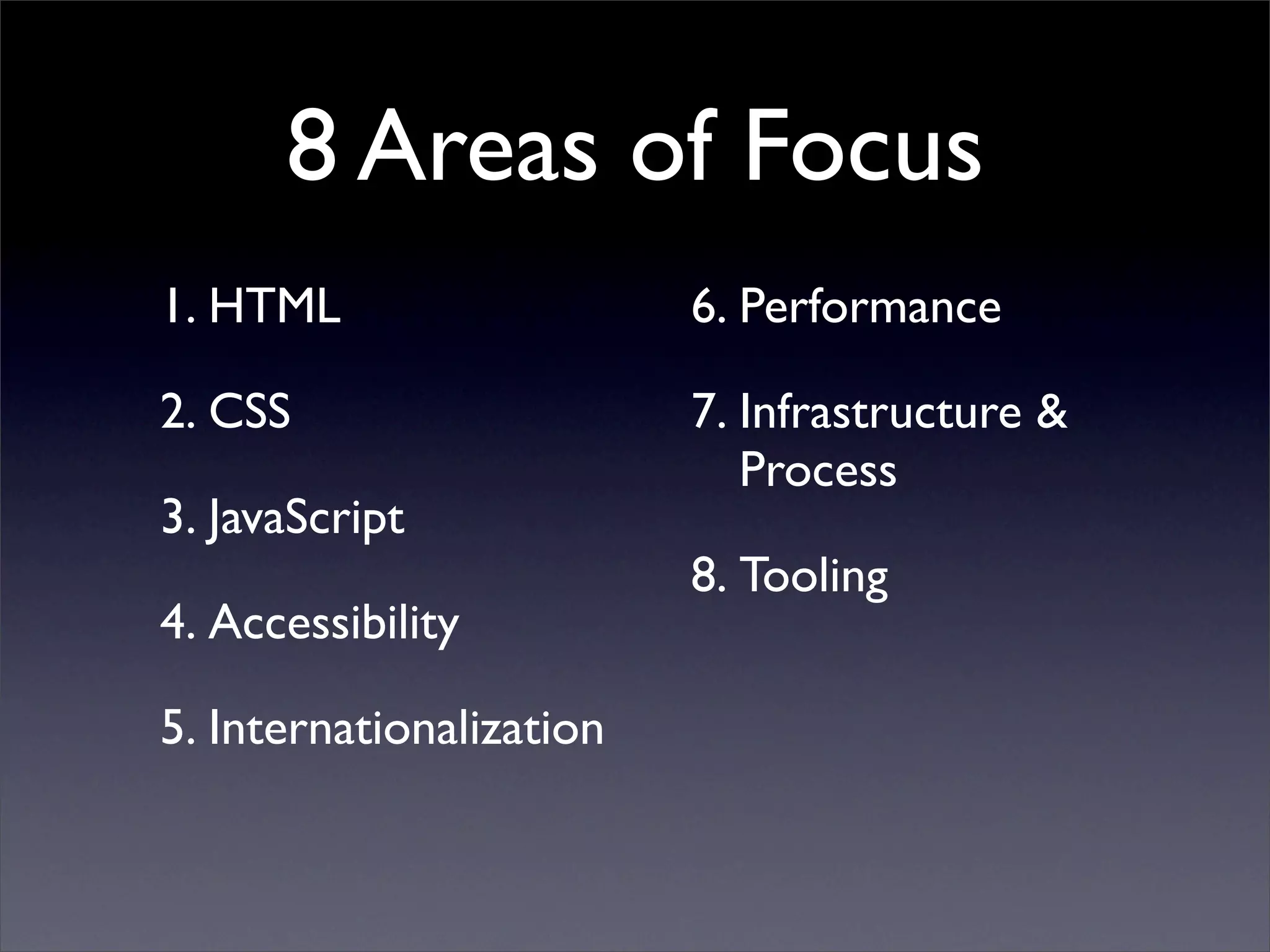 8 Areas of Focus

1. HTML

2. CSS

3. JavaScript

4. Accessibility

5. Internationalization

6. Performance

7. Infrastructure & Process

8. Tooling